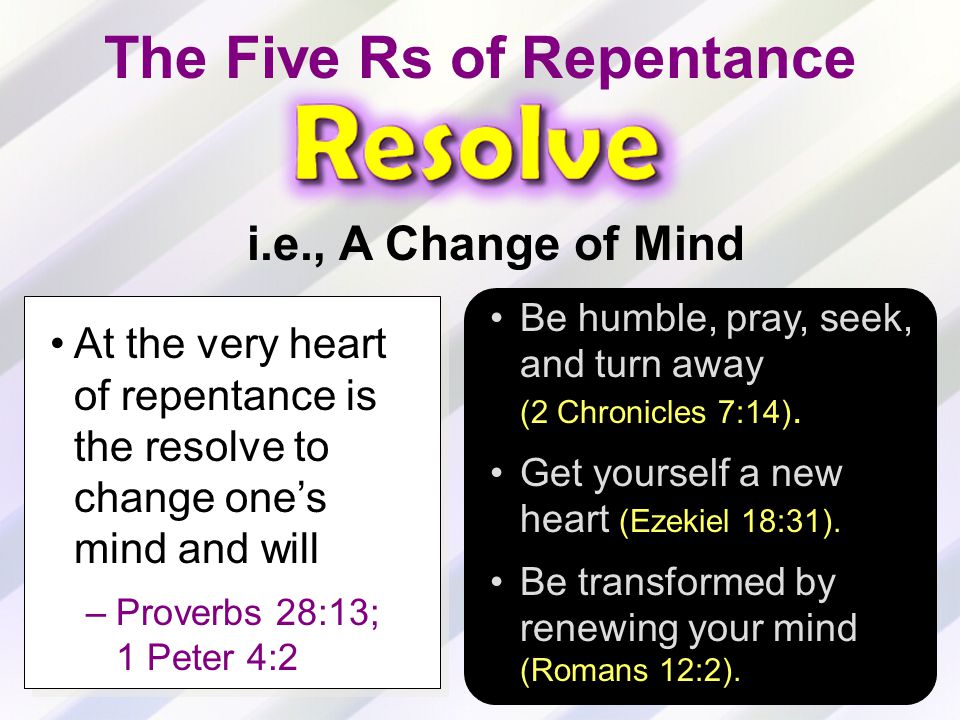 The Five Rs of Repentance

Resolve

i.e., A Change of Mind

• At the very heart of repentance is the resolve to change one's mind and will

– Proverbs 28:13; 1 Peter 4:2

• Be humble, pray, seek, and turn away (2 Chronicles 7:14).

• Get yourself a new heart (Ezekiel 18:31).

• Be transformed by renewing your mind (Romans 12:2).